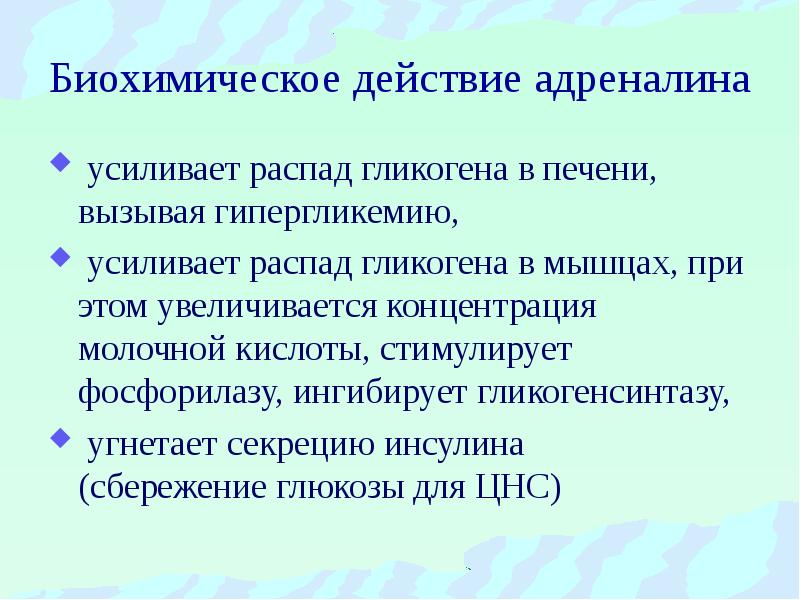 Биохимическое действие адреналина

• усиливает распад гликогена в печени, вызывая гипергликемию,

• усиливает распад гликогена в мышцах, при этом увеличивается концентрация молочной кислоты, стимулирует фосфорилазу, ингибирует гликогенсинтазу,

• угнетает секрецию инсулина (сбережение глюкозы для ЦНС)